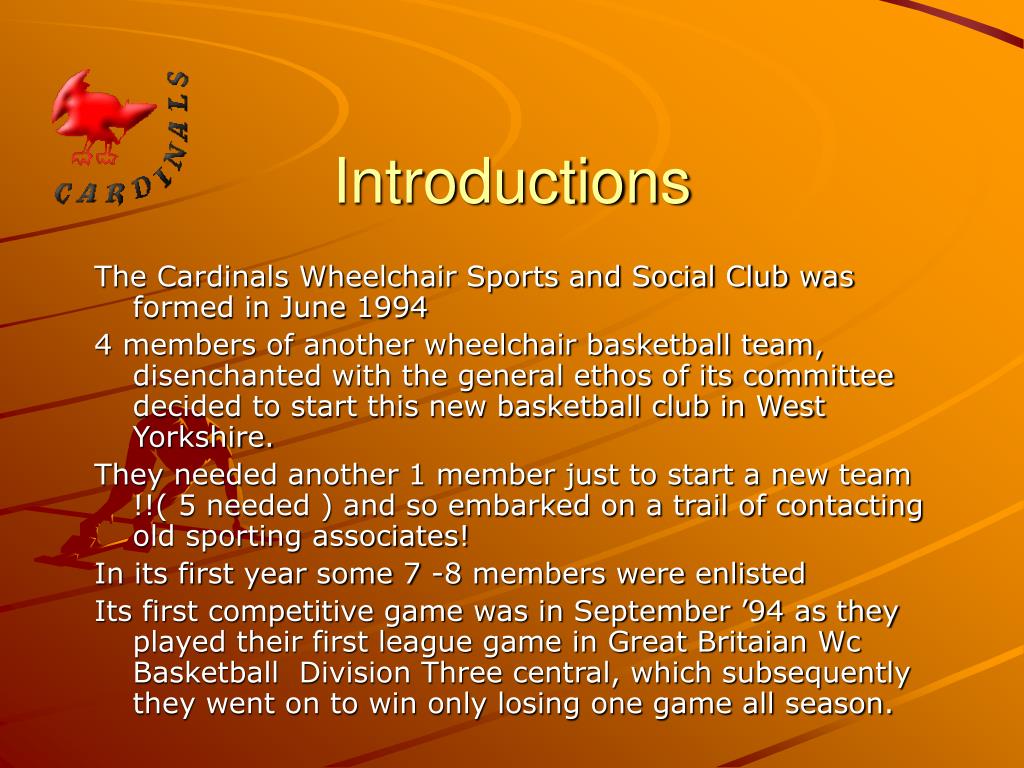 CARDINALS

Introductions

The Cardinals Wheelchair Sports and Social Club was formed in June 1994

4 members of another wheelchair basketball team, disenchanted with the general ethos of its committee decided to start this new basketball club in West Yorkshire.

They needed another 1 member just to start a new team !!( 5 needed ) and so embarked on a trail of contacting old sporting associates!

In its first year some 7 -8 members were enlisted

Its first competitive game was in September ’94 as they played their first league game in Great Britaian Wc Basketball Division Three central, which subsequently they went on to win only losing one game all season.